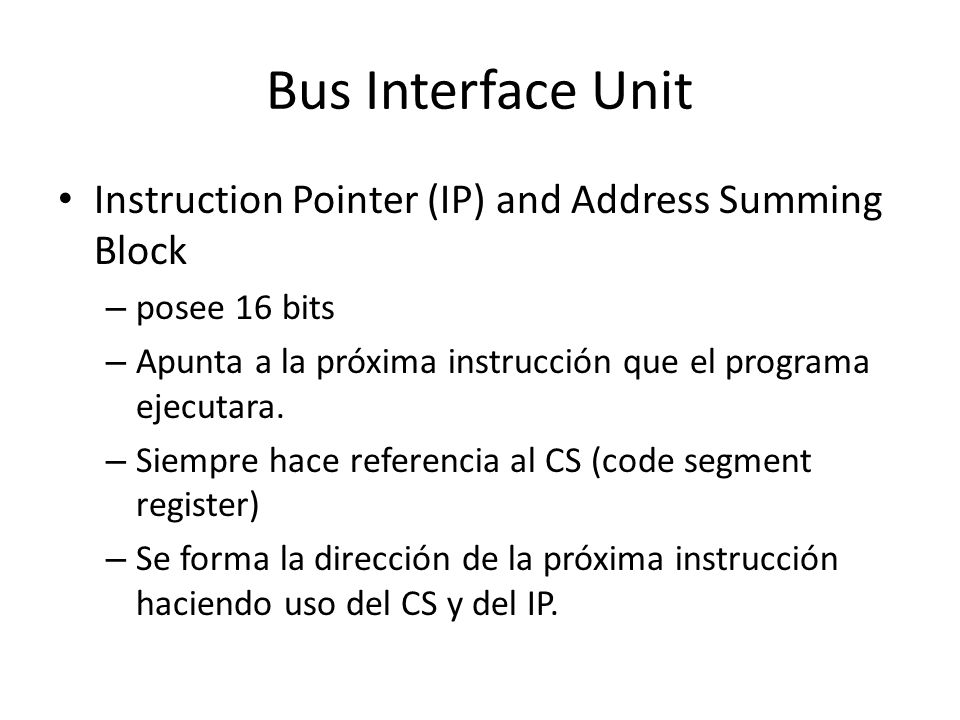 Bus Interface Unit

• Instruction Pointer (IP) and Address Summing Block

– posee 16 bits

– Apunta a la próxima instrucción que el programa ejecutara.

– Siempre hace referencia al CS (code segment register)

– Se forma la dirección de la próxima instrucción haciendo uso del CS y del IP.